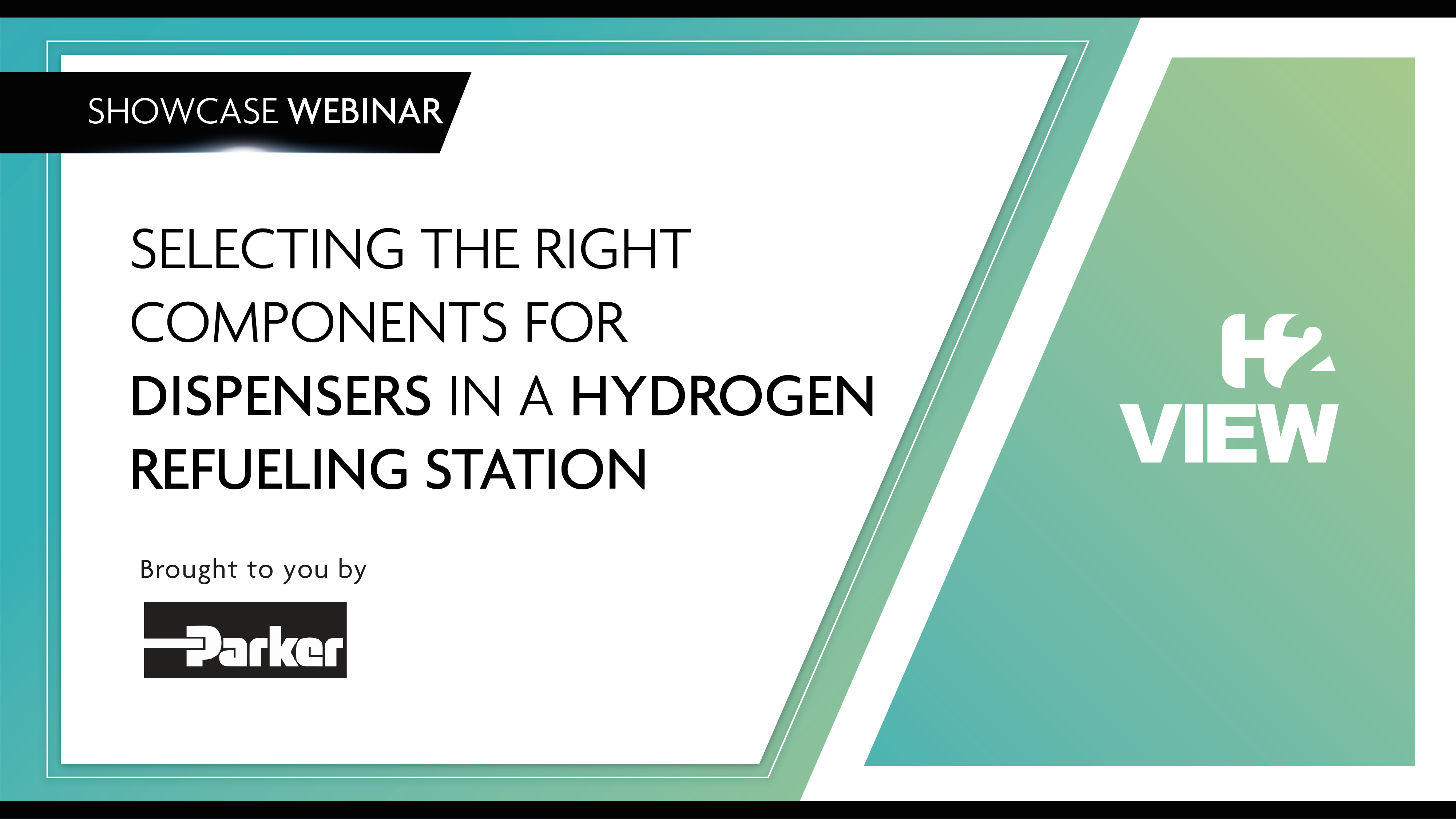 SHOWCASE WEBINAR

SELECTING THE RIGHT COMPONENTS FOR DISPENSERS IN A HYDROGEN REFUELING STATION

Brought to you by

Parker

H2 VIEW